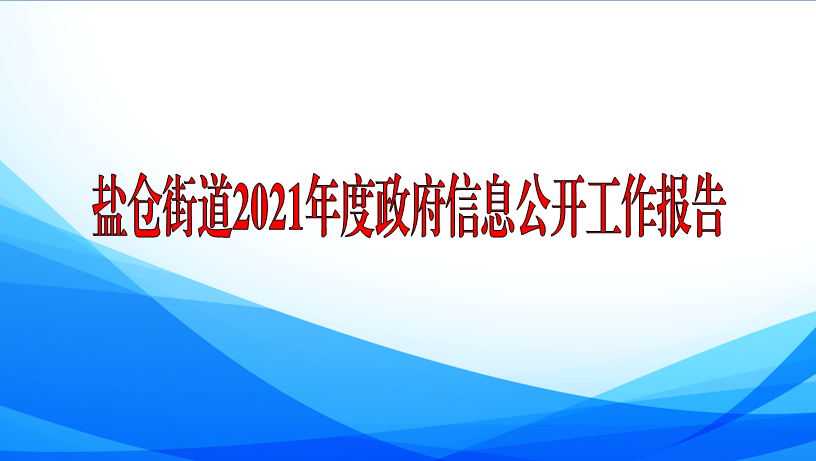 盐仓街道2021年度政府信息公开工作报告